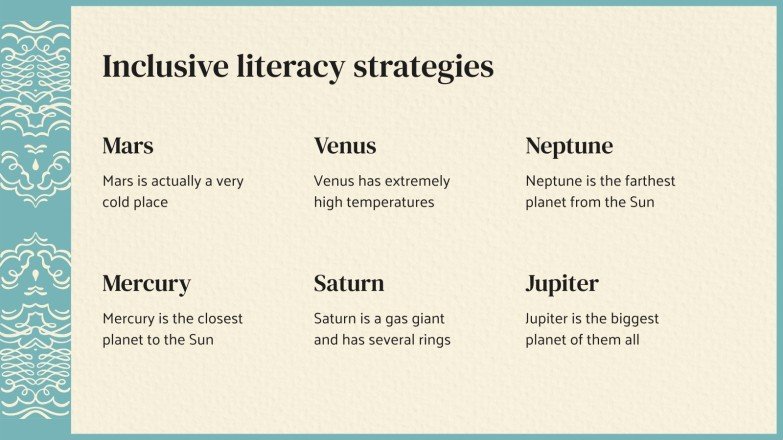 Inclusive literacy strategies

Mars

Mars is actually a very cold place

Venus

Venus has extremely high temperatures

Neptune

Neptune is the farthest planet from the Sun

Mercury

Mercury is the closest planet to the Sun

Saturn

Saturn is a gas giant and has several rings

Jupiter

Jupiter is the biggest planet of them all